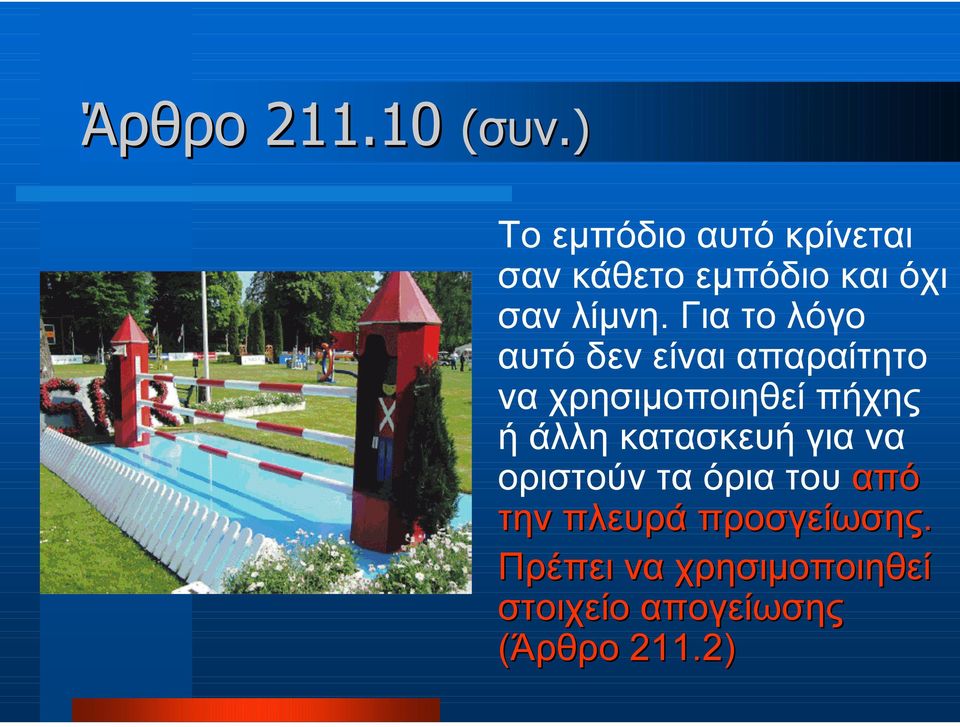 Άρθρο 211.10 (συν.)

Το εμπόδιο αυτό κρίνεται σαν κάθετο εμπόδιο και όχι σαν λίμνη. Για το λόγο αυτό δεν είναι απαραίτητο να χρησιμοποιηθεί πήχης ή άλλη κατασκευή για να οριστούν τα όρια του από την πλευρά προσγείωσης.

Πρέπει να χρησιμοποιηθεί στοιχείο απογείωσης (Άρθρο 211.2)